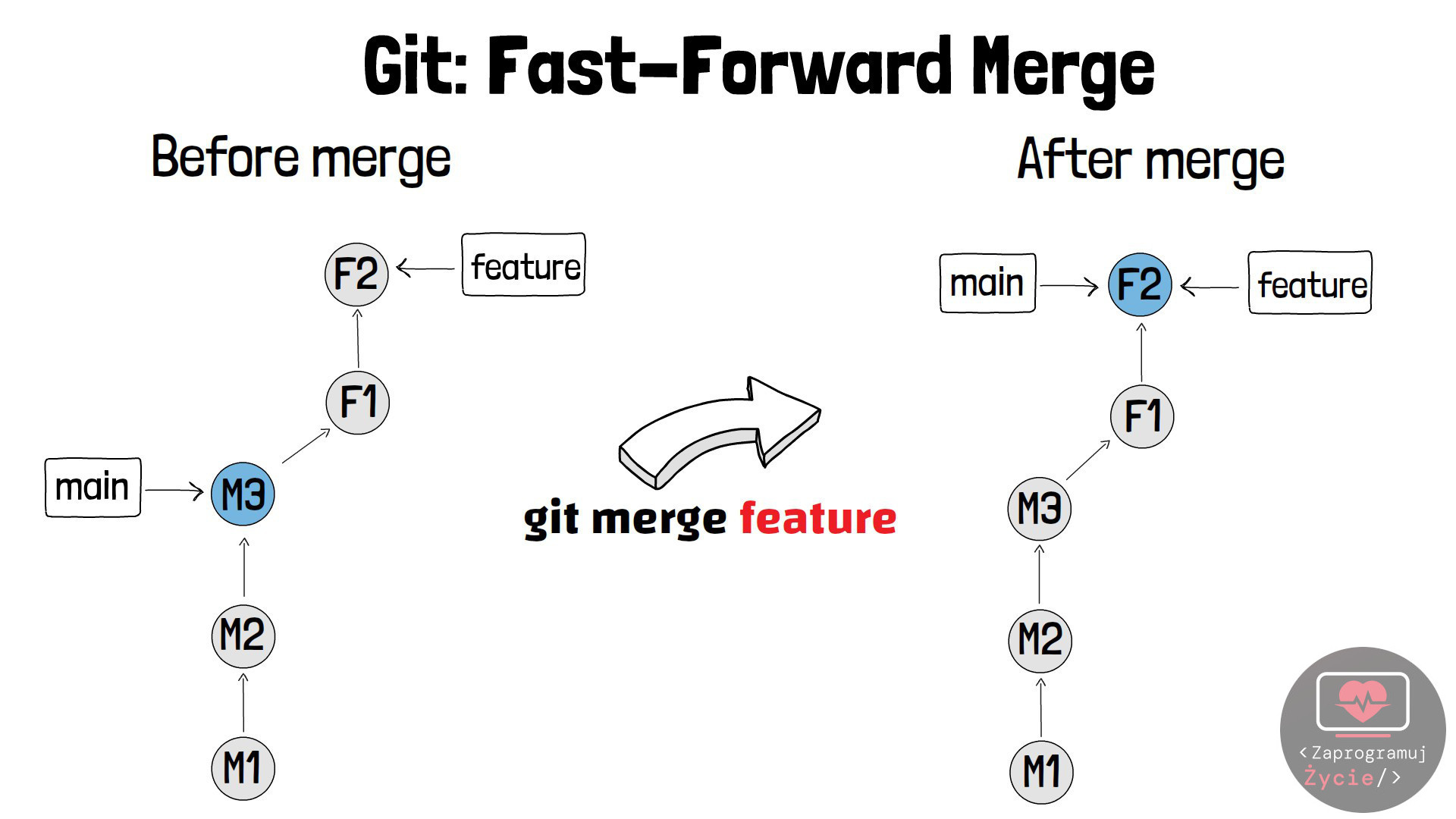 Git: Fast-Forward Merge

Before merge

F2 feature

F1

main M3

M2

M1

git merge feature

After merge

main F2 feature

F1

M3

M2

M1

<Zaprogramuj Życie/>